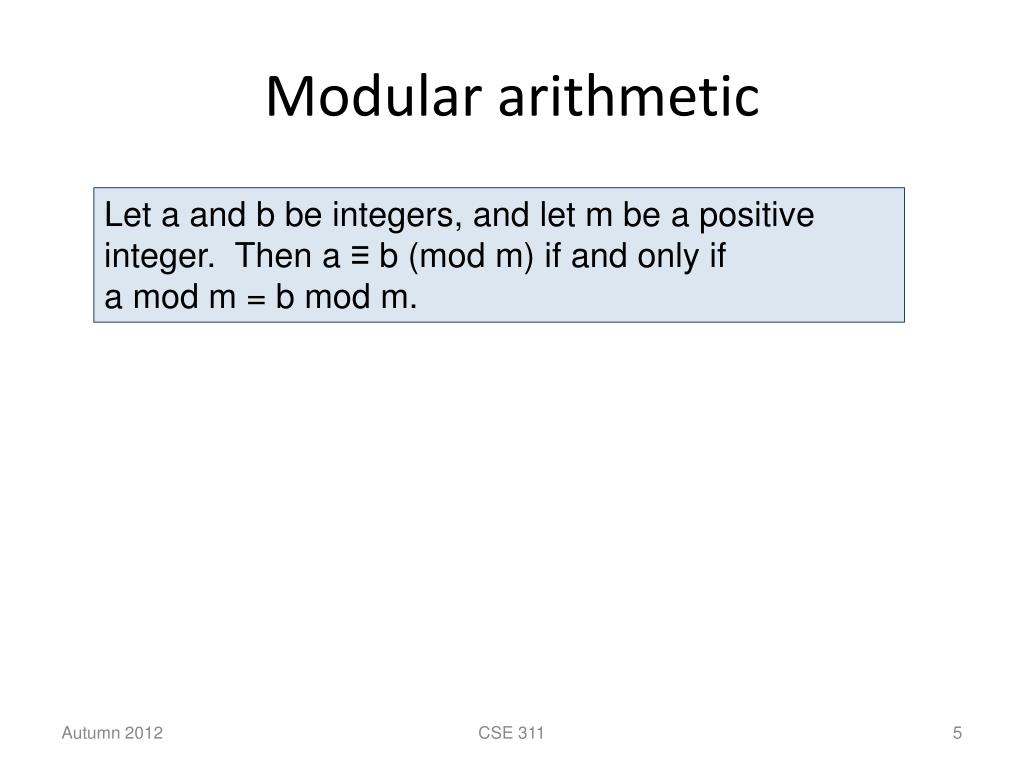 Modular arithmetic

Let a and b be integers, and let m be a positive integer. Then a ≡ b (mod m) if and only if a mod m = b mod m.

Autumn 2012

CSE 311

5